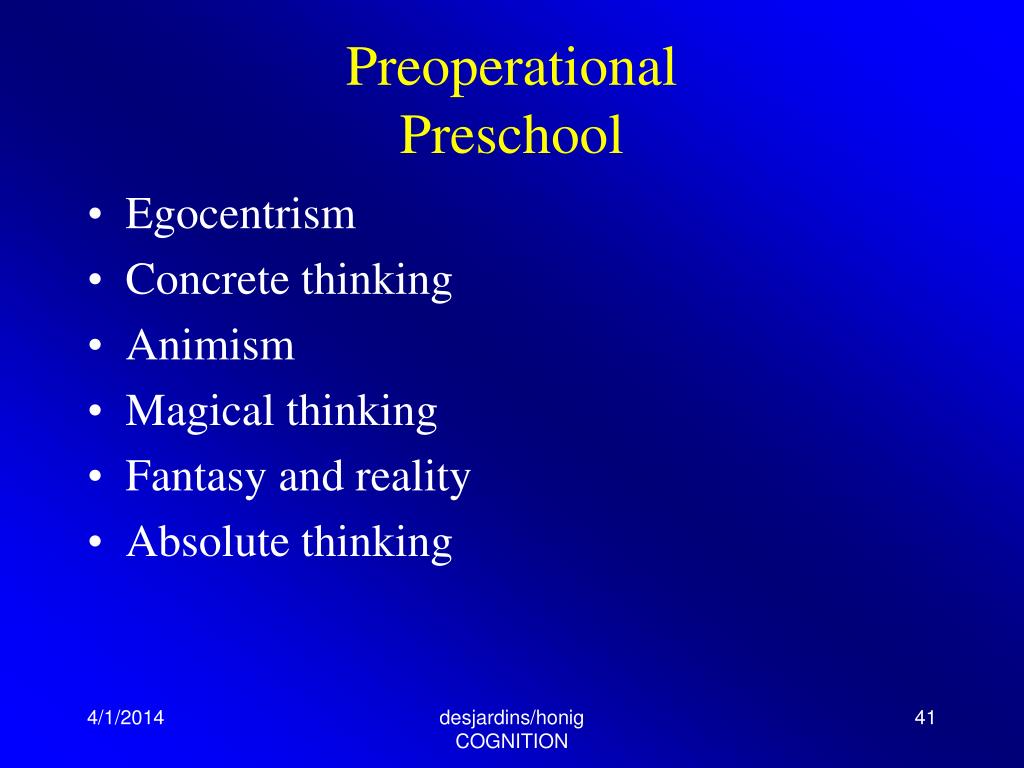 Preoperational
Preschool

• Egocentrism
• Concrete thinking
• Animism
• Magical thinking
• Fantasy and reality
• Absolute thinking

4/1/2014

desjardins/honig
COGNITION

41